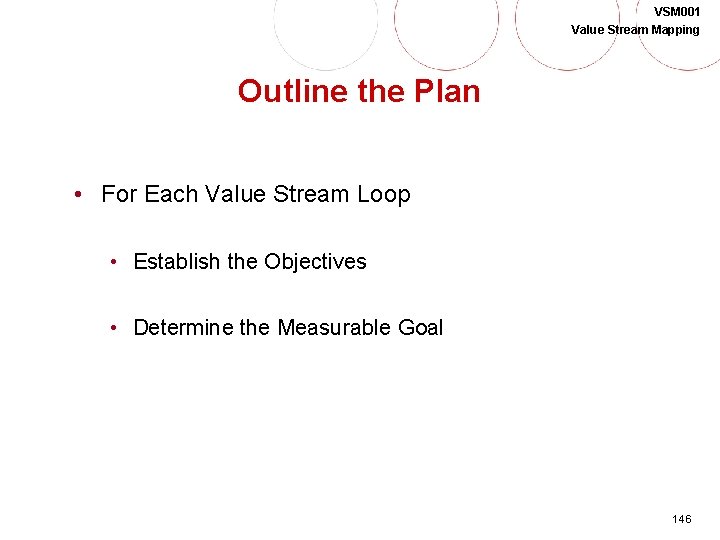 VSM001
Value Stream Mapping

Outline the Plan

• For Each Value Stream Loop

• Establish the Objectives

• Determine the Measurable Goal

146